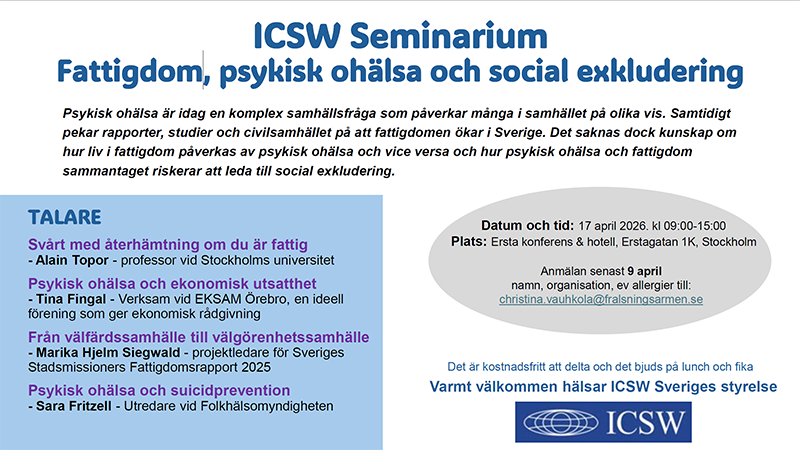 ICSW Seminarium
Fattigdom, psykisk ohälsa och social exkludering

Psykisk ohälsa är idag en komplex samhällsfråga som påverkar många i samhället på olika vis. Samtidigt pekar rapporter, studier och civilsamhället på att fattigdomen ökar i Sverige. Det saknas dock kunskap om hur liv i fattigdom påverkas av psykisk ohälsa och vice versa och hur psykisk ohälsa och fattigdom sammantaget riskerar att leda till social exkludering.

TALARE

Svårt med återhämtning om du är fattig
- Alain Topor - professor vid Stockholms universitet

Psykisk ohälsa och ekonomisk utsatthet
- Tina Fingal - Verksam vid EKSAM Örebro, en ideell förening som ger ekonomisk rådgivning

Från välfärdssamhälle till välgörenhetssamhälle
- Marika Hjelm Siegwald - projektledare för Sveriges Stadsmissioners Fattigdomsrapport 2025

Psykisk ohälsa och suicidprevention
- Sara Fritzell - Utredare vid Folkhälsomyndigheten

Datum och tid: 17 april 2026. kl 09:00-15:00
Plats: Ersta konferens & hotell, Erstagatan 1K, Stockholm

Anmälan senast 9 april
namn, organisation, ev allergier till:
christina.vauhkola@fralsningsarmen.se

Det är kostnadsfritt att delta och det bjuds på lunch och fika
Varmt välkommen hälsar ICSW Sveriges styrelse

ICSW